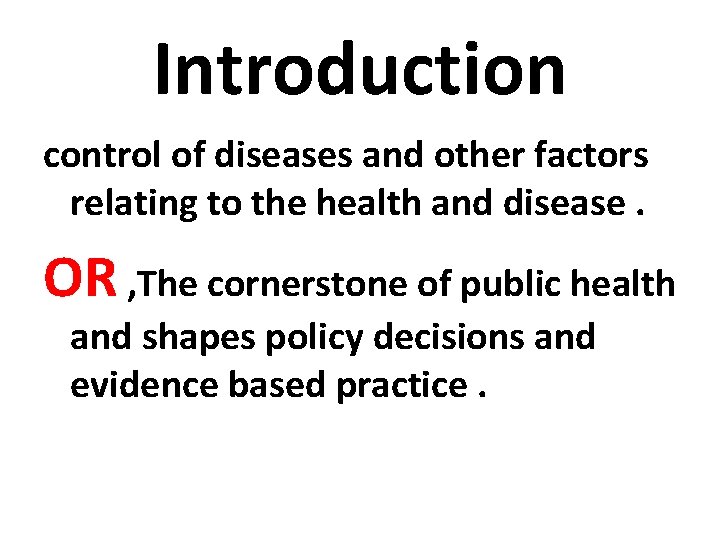 Introduction

control of diseases and other factors relating to the health and disease .

OR ,The cornerstone of public health and shapes policy decisions and evidence based practice .